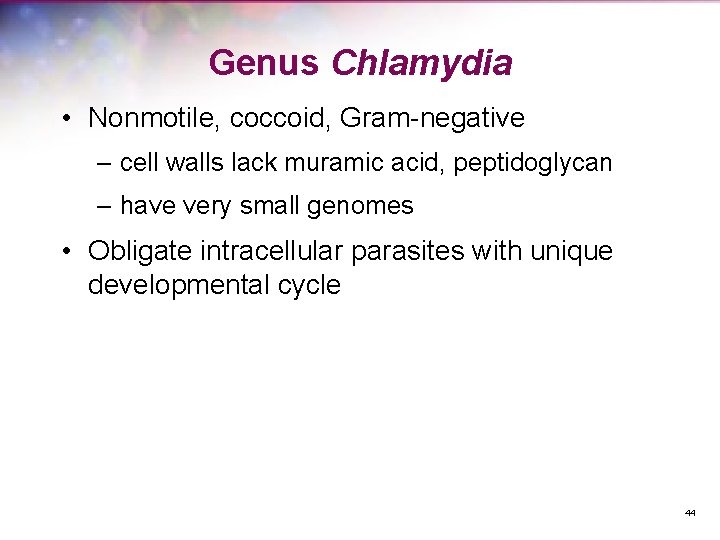 Genus Chlamydia

• Nonmotile, coccoid, Gram-negative
  – cell walls lack muramic acid, peptidoglycan
  – have very small genomes

• Obligate intracellular parasites with unique developmental cycle

44